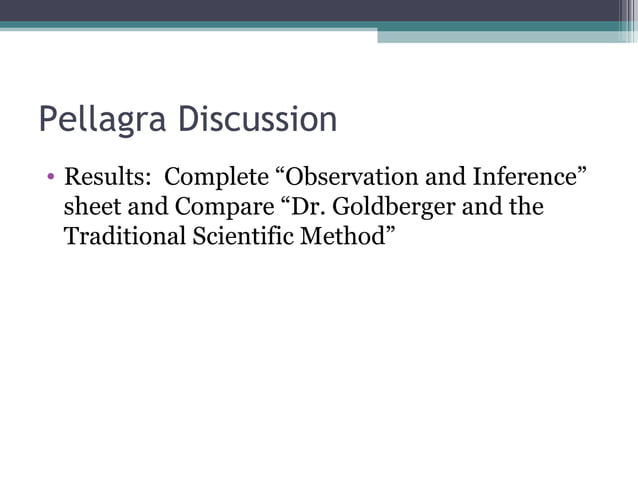 Pellagra Discussion

• Results: Complete “Observation and Inference” sheet and Compare “Dr. Goldberger and the Traditional Scientific Method”